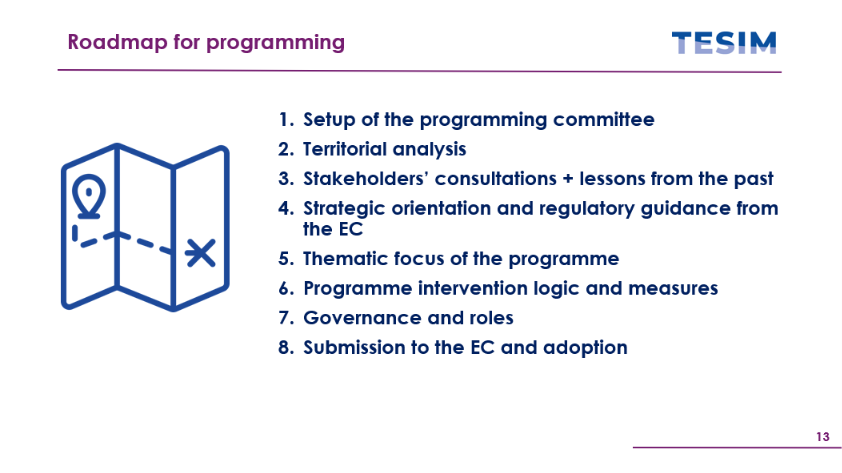 Roadmap for programming

TESIM

1. Setup of the programming committee
2. Territorial analysis
3. Stakeholders' consultations + lessons from the past
4. Strategic orientation and regulatory guidance from the EC
5. Thematic focus of the programme
6. Programme intervention logic and measures
7. Governance and roles
8. Submission to the EC and adoption

13